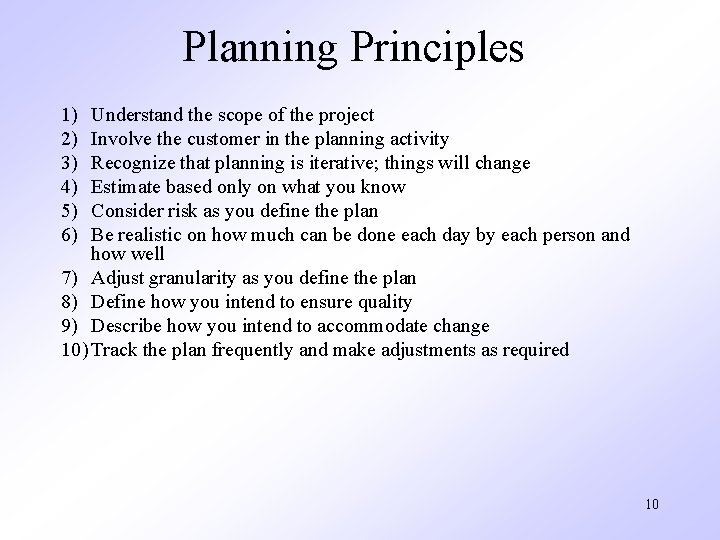 Planning Principles

1) Understand the scope of the project
2) Involve the customer in the planning activity
3) Recognize that planning is iterative; things will change
4) Estimate based only on what you know
5) Consider risk as you define the plan
6) Be realistic on how much can be done each day by each person and how well
7) Adjust granularity as you define the plan
8) Define how you intend to ensure quality
9) Describe how you intend to accommodate change
10) Track the plan frequently and make adjustments as required

10